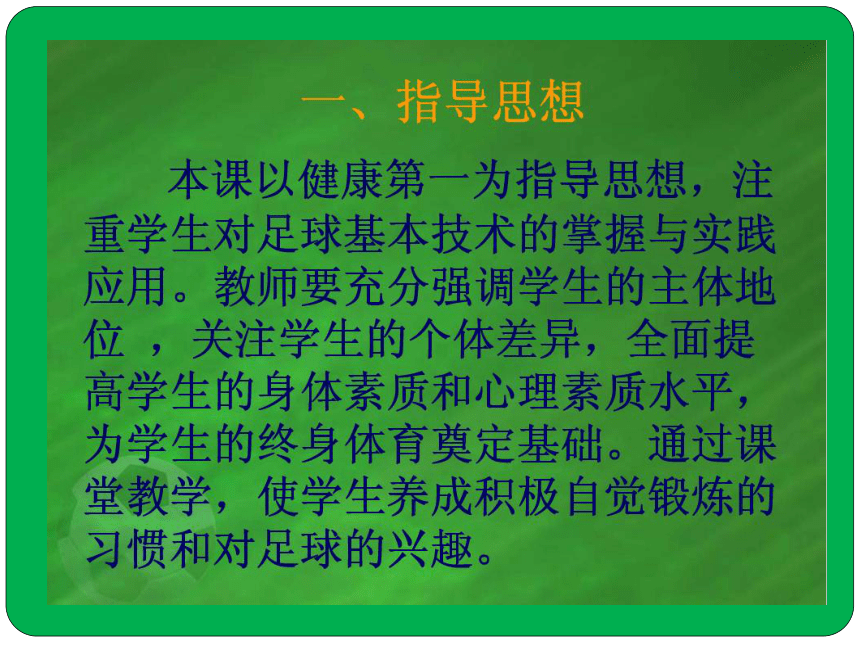 一、指导思想

本课以健康第一为指导思想，注重学生对足球基本技术的掌握与实践应用。教师要充分强调学生的主体地位 ，关注学生的个体差异，全面提高学生的身体素质和心理素质水平，为学生的终身体育奠定基础。通过课堂教学，使学生养成积极自觉锻炼的习惯和对足球的兴趣。